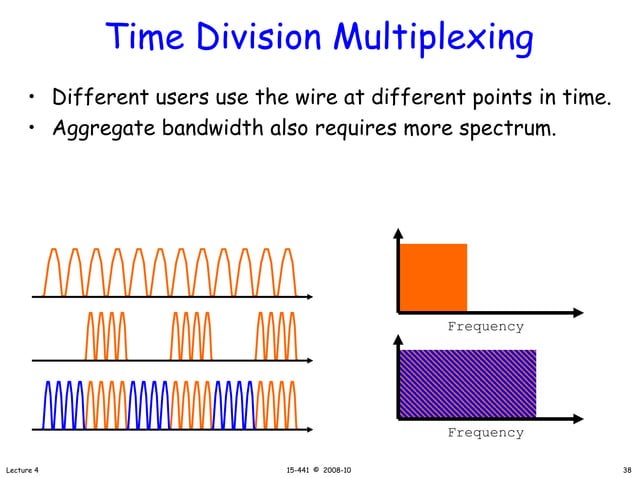 Time Division Multiplexing

• Different users use the wire at different points in time.
• Aggregate bandwidth also requires more spectrum.

Frequency

Frequency

Lecture 4
15-441 © 2008-10
38